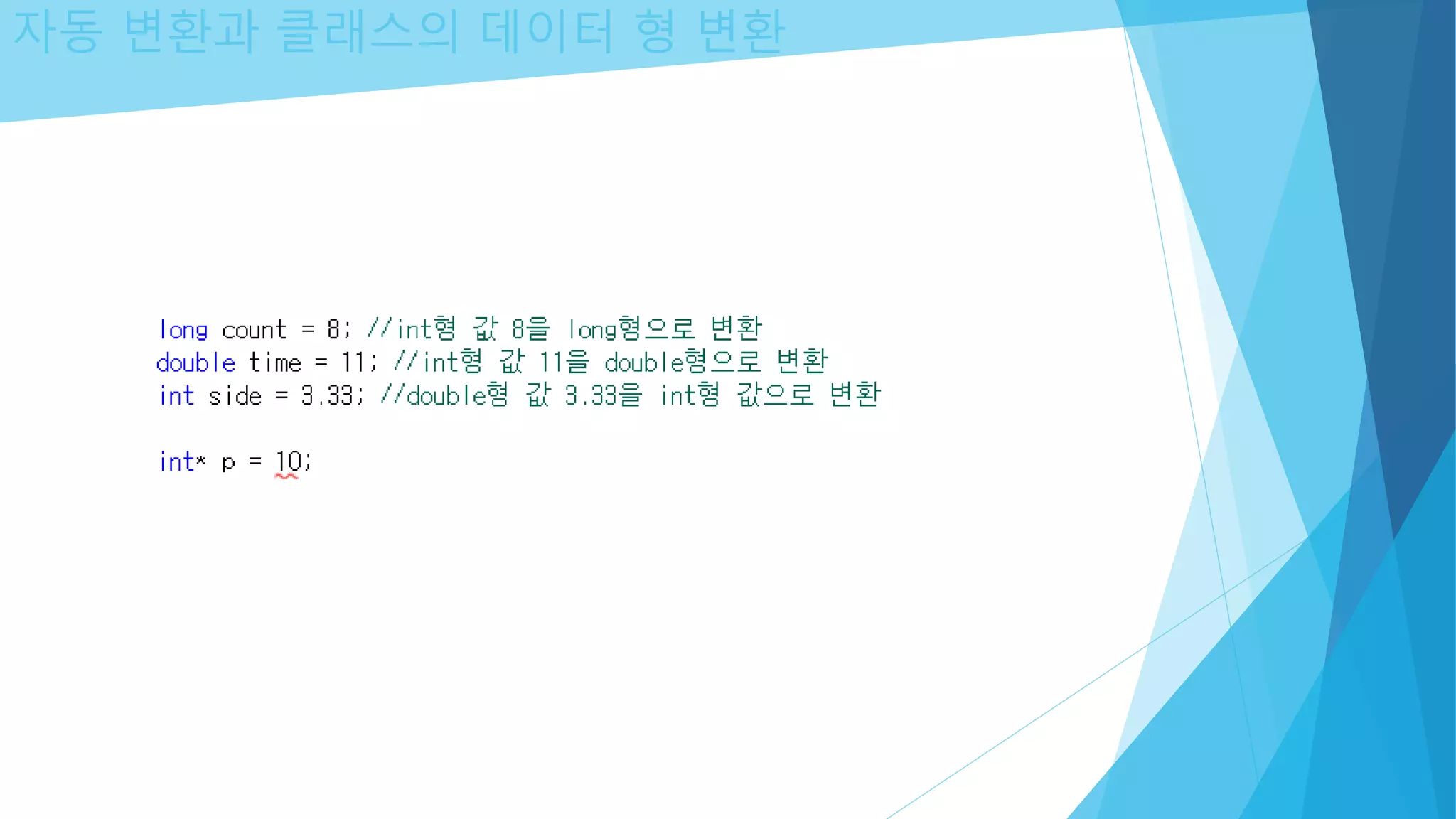 자동 변환과 클래스의 데이터 형 변환

long count = 8; //int형 값 8을 long형으로 변환
double time = 11; //int형 값 11을 double형으로 변환
int side = 3.33; //double형 값 3.33을 int형 값으로 변환

int* p = 10;